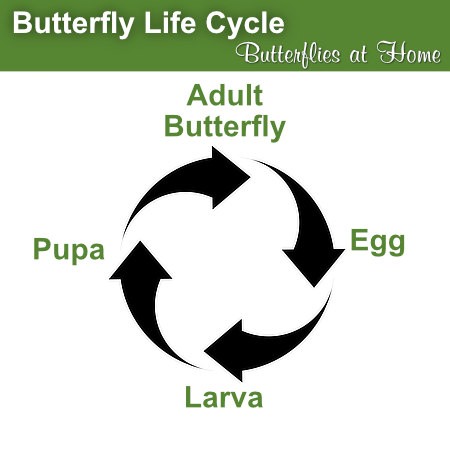 Butterfly Life Cycle
Butterflies at Home

Adult Butterfly

Egg

Larva

Pupa